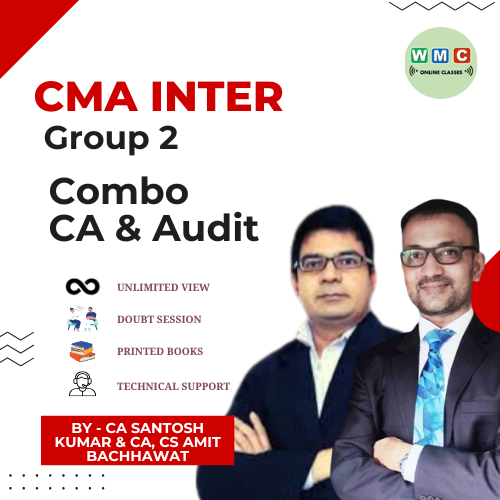 WMC
ONLINE CLASSES

CMA INTER
Group 2

Combo
CA & Audit

UNLIMITED VIEW
DOUBT SESSION
PRINTED BOOKS
TECHNICAL SUPPORT

BY - CA SANTOSH KUMAR & CA, CS AMIT BACHHAWAT